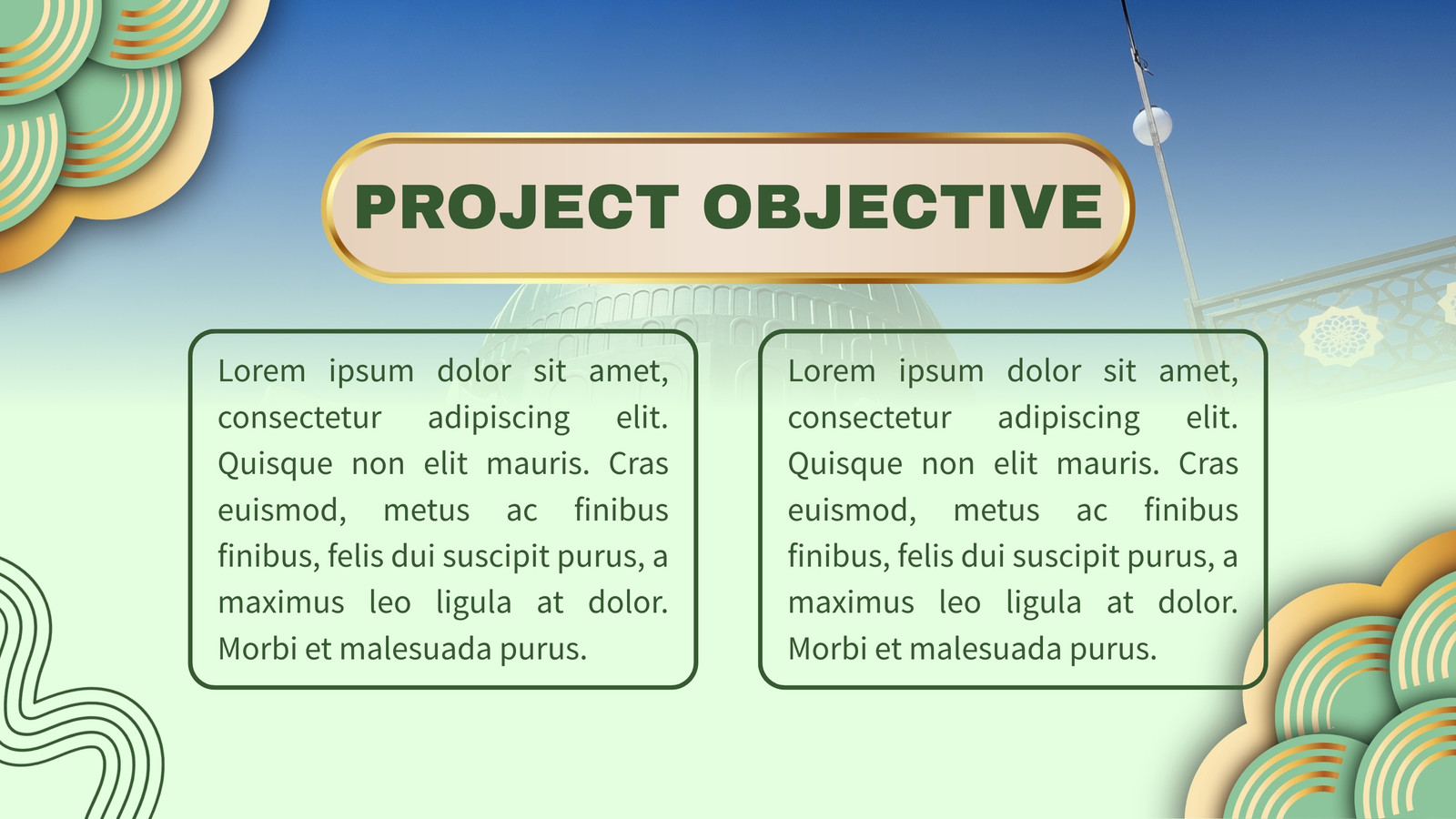 PROJECT OBJECTIVE

Lorem ipsum dolor sit amet, consectetur adipiscing elit. Quisque non elit mauris. Cras euismod, metus ac finibus finibus, felis dui suscipit purus, a maximus leo ligula at dolor. Morbi et malesuada purus.

Lorem ipsum dolor sit amet, consectetur adipiscing elit. Quisque non elit mauris. Cras euismod, metus ac finibus finibus, felis dui suscipit purus, a maximus leo ligula at dolor. Morbi et malesuada purus.